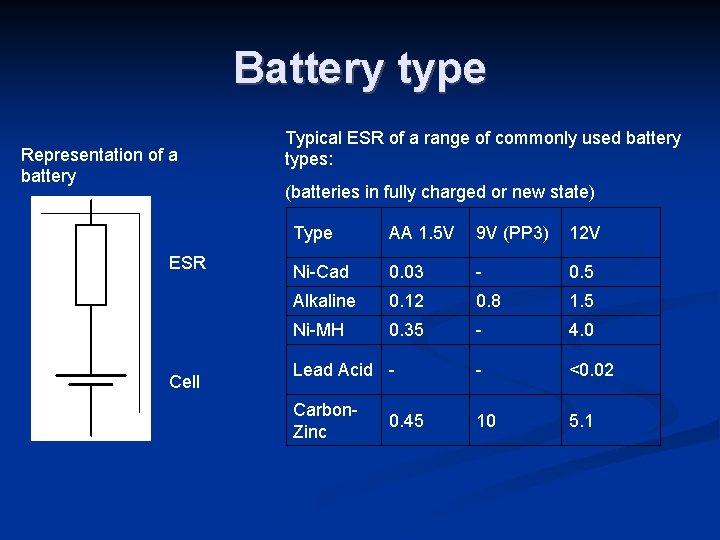 Battery type

Representation of a battery

ESR

Cell

Typical ESR of a range of commonly used battery types:

(batteries in fully charged or new state)

| Type | AA 1.5V | 9V (PP3) | 12V |
|---|---|---|---|
| Ni-Cad | 0.03 | - | 0.5 |
| Alkaline | 0.12 | 0.8 | 1.5 |
| Ni-MH | 0.35 | - | 4.0 |
| Lead Acid | - | - | <0.02 |
| Carbon-Zinc | 0.45 | 10 | 5.1 |